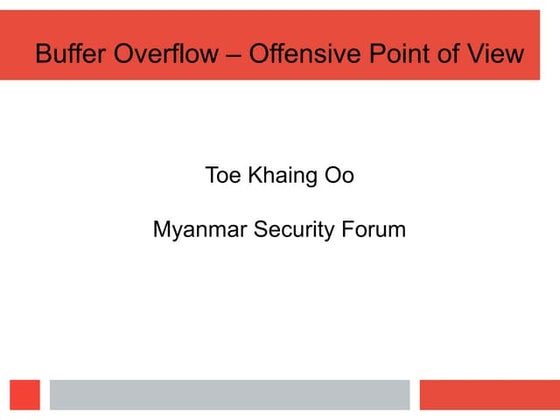 Buffer Overflow – Offensive Point of View

Toe Khaing Oo

Myanmar Security Forum